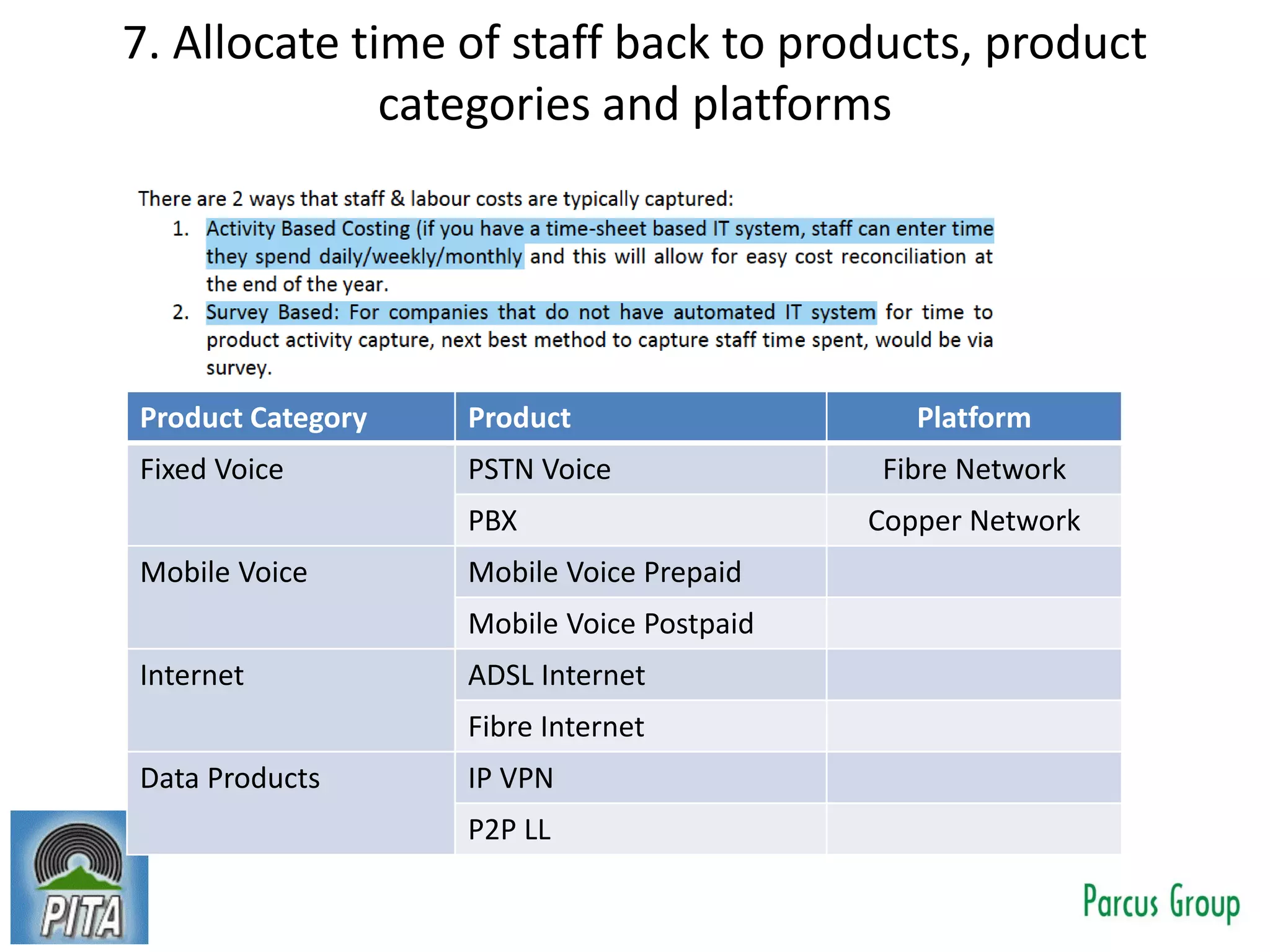 7. Allocate time of staff back to products, product categories and platforms

There are 2 ways that staff & labour costs are typically captured:

1. Activity Based Costing (if you have a time-sheet based IT system, staff can enter time they spend daily/weekly/monthly and this will allow for easy cost reconciliation at the end of the year.
2. Survey Based: For companies that do not have automated IT system for time to product activity capture, next best method to capture staff time spent, would be via survey.

| Product Category | Product | Platform |
|---|---|---|
| Fixed Voice | PSTN Voice | Fibre Network |
| | PBX | Copper Network |
| Mobile Voice | Mobile Voice Prepaid | |
| | Mobile Voice Postpaid | |
| Internet | ADSL Internet | |
| | Fibre Internet | |
| Data Products | IP VPN | |
| | P2P LL | |

PITA

Parcus Group